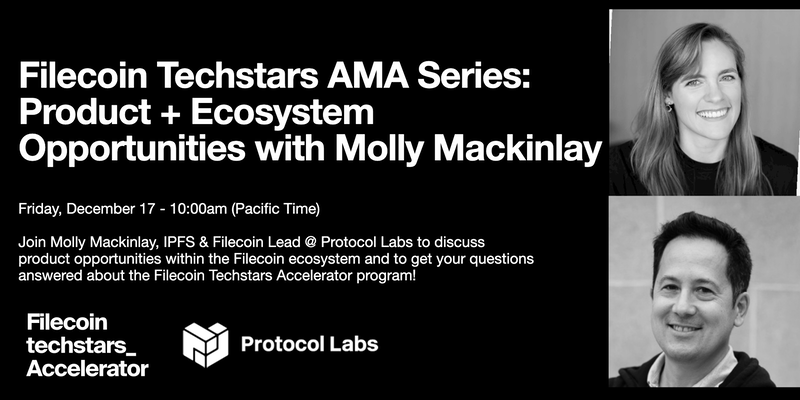 Filecoin Techstars AMA Series: Product + Ecosystem Opportunities with Molly Mackinlay

Friday, December 17 - 10:00am (Pacific Time)

Join Molly Mackinlay, IPFS & Filecoin Lead @ Protocol Labs to discuss product opportunities within the Filecoin ecosystem and to get your questions answered about the Filecoin Techstars Accelerator program!

Filecoin techstars_ Accelerator

Protocol Labs